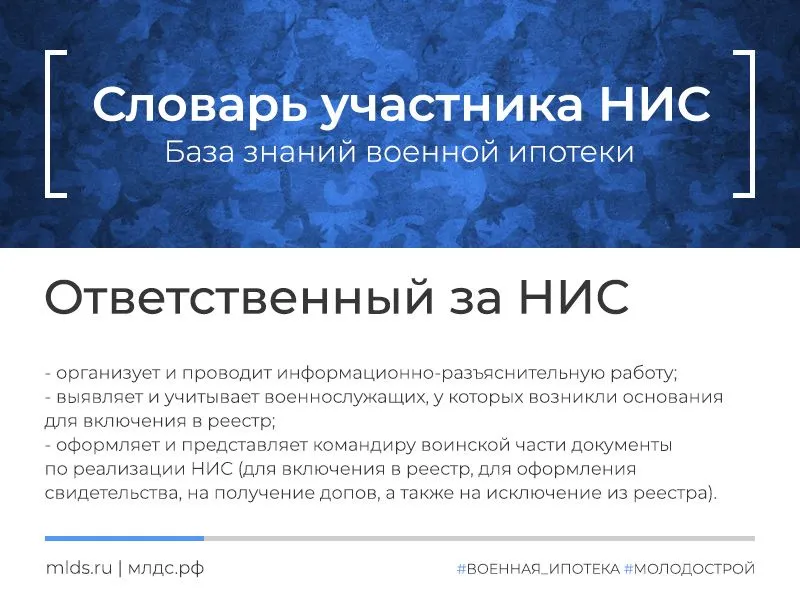 Словарь участника НИС
База знаний военной ипотеки

Ответственный за НИС

- организует и проводит информационно-разъяснительную работу;
- выявляет и учитывает военнослужащих, у которых возникли основания для включения в реестр;
- оформляет и представляет командиру воинской части документы по реализации НИС (для включения в реестр, для оформления свидетельства, на получение допов, а также на исключение из реестра).

mlds.ru | млдс.рф

#ВОЕННАЯ_ИПОТЕКА #МОЛОДОСТРОЙ